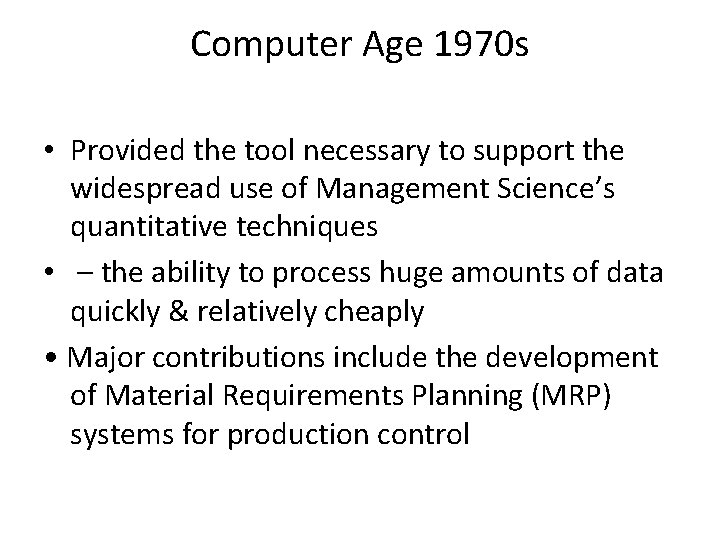 Computer Age 1970s

• Provided the tool necessary to support the widespread use of Management Science's quantitative techniques

• – the ability to process huge amounts of data quickly & relatively cheaply

• Major contributions include the development of Material Requirements Planning (MRP) systems for production control